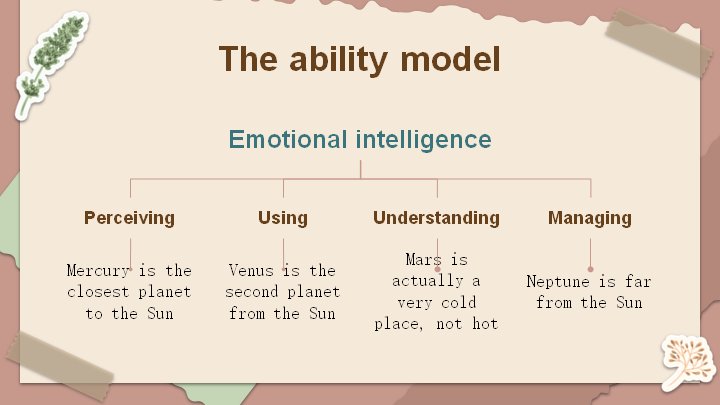 The ability model

Emotional intelligence

Perceiving

Mercury is the closest planet to the Sun

Using

Venus is the second planet from the Sun

Understanding

Mars is actually a very cold place, not hot

Managing

Neptune is far from the Sun